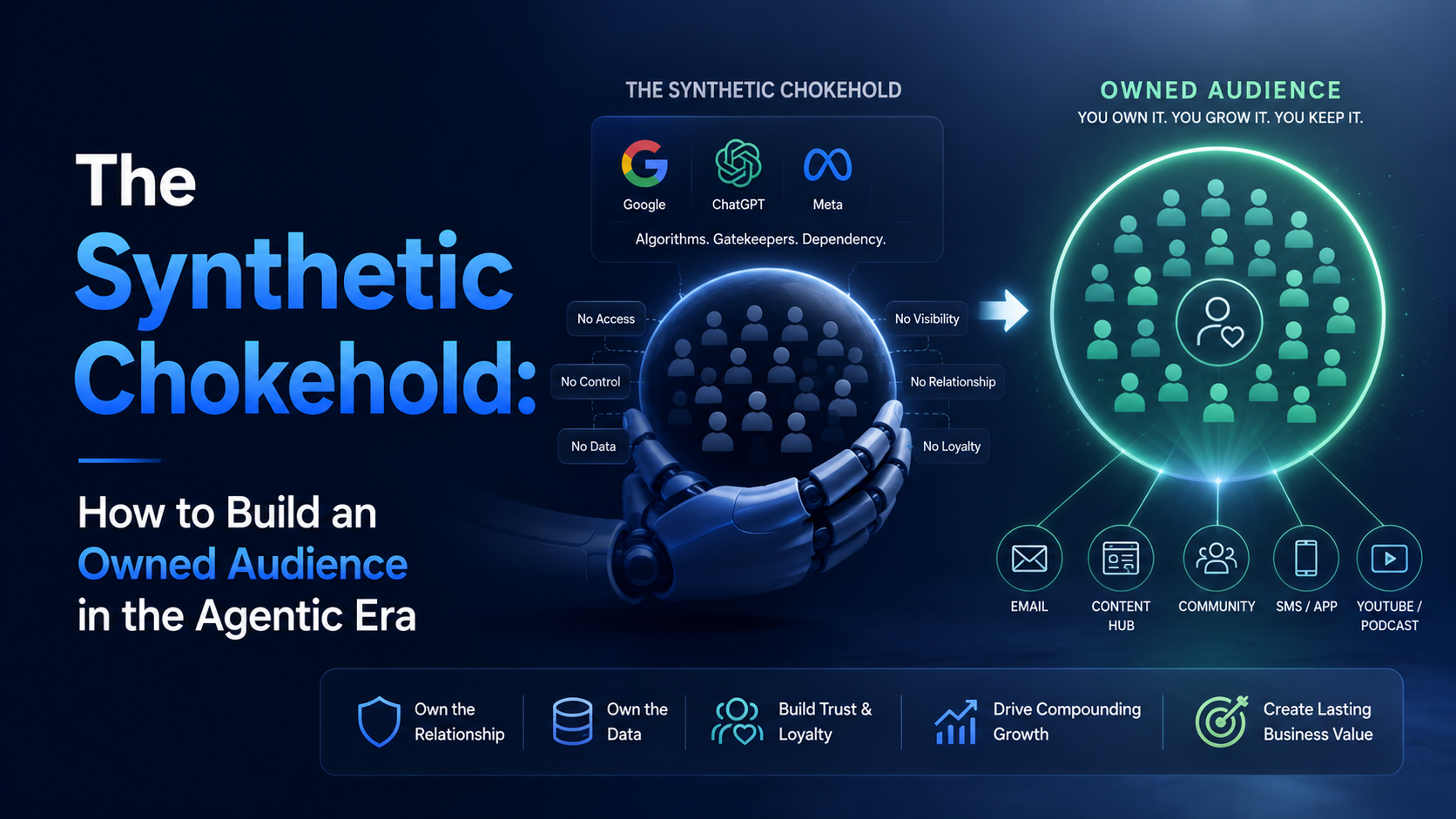 The Synthetic Chokehold:

How to Build an Owned Audience in the Agentic Era

THE SYNTHETIC CHOKEHOLD

Google
ChatGPT
Meta

Algorithms. Gatekeepers. Dependency.

No Access
No Control
No Data
No Visibility
No Relationship
No Loyalty

OWNED AUDIENCE
YOU OWN IT. YOU GROW IT. YOU KEEP IT.

EMAIL
CONTENT HUB
COMMUNITY
SMS / APP
YOUTUBE / PODCAST

Own the Relationship
Own the Data
Build Trust & Loyalty
Drive Compounding Growth
Create Lasting Business Value